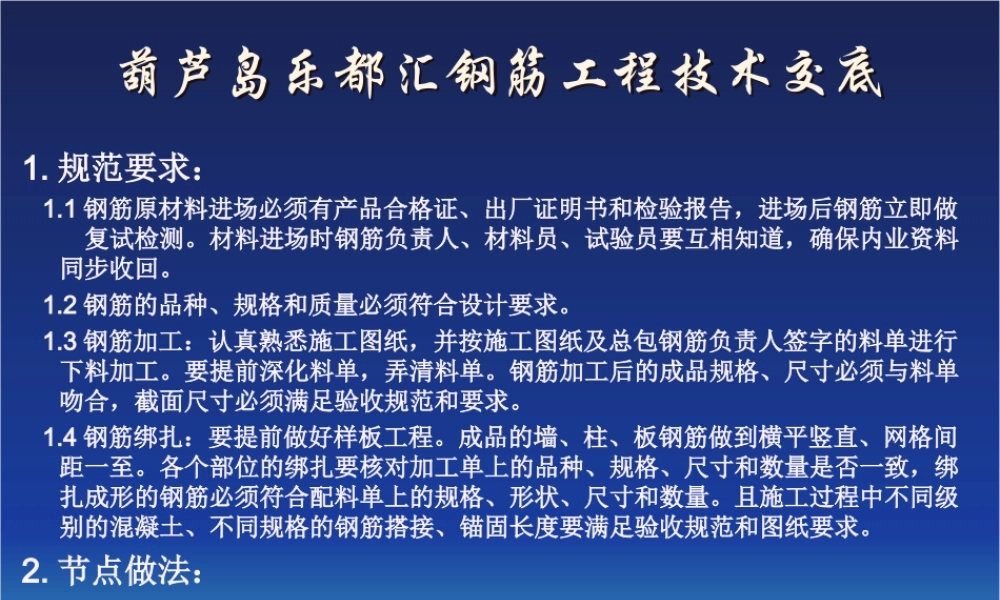 葫芦岛乐都汇钢筋工程技术交底

1. 规范要求：

1.1 钢筋原材料进场必须有产品合格证、出厂证明书和检验报告，进场后钢筋立即做复试检测。材料进场时钢筋负责人、材料员、试验员要互相知道，确保内业资料同步收回。

1.2 钢筋的品种、规格和质量必须符合设计要求。

1.3 钢筋加工：认真熟悉施工图纸，并按施工图纸及总包钢筋负责人签字的料单进行下料加工。要提前深化料单，弄清料单。钢筋加工后的成品规格、尺寸必须与料单吻合，截面尺寸必须满足验收规范和要求。

1.4 钢筋绑扎：要提前做好样板工程。成品的墙、柱、板钢筋做到横平竖直、网格间距一至。各个部位的绑扎要核对加工单上的品种、规格、尺寸和数量是否一致，绑扎成形的钢筋必须符合配料单上的规格、形状、尺寸和数量。且施工过程中不同级别的混凝土、不同规格的钢筋搭接、锚固长度要满足验收规范和图纸要求。

2. 节点做法：